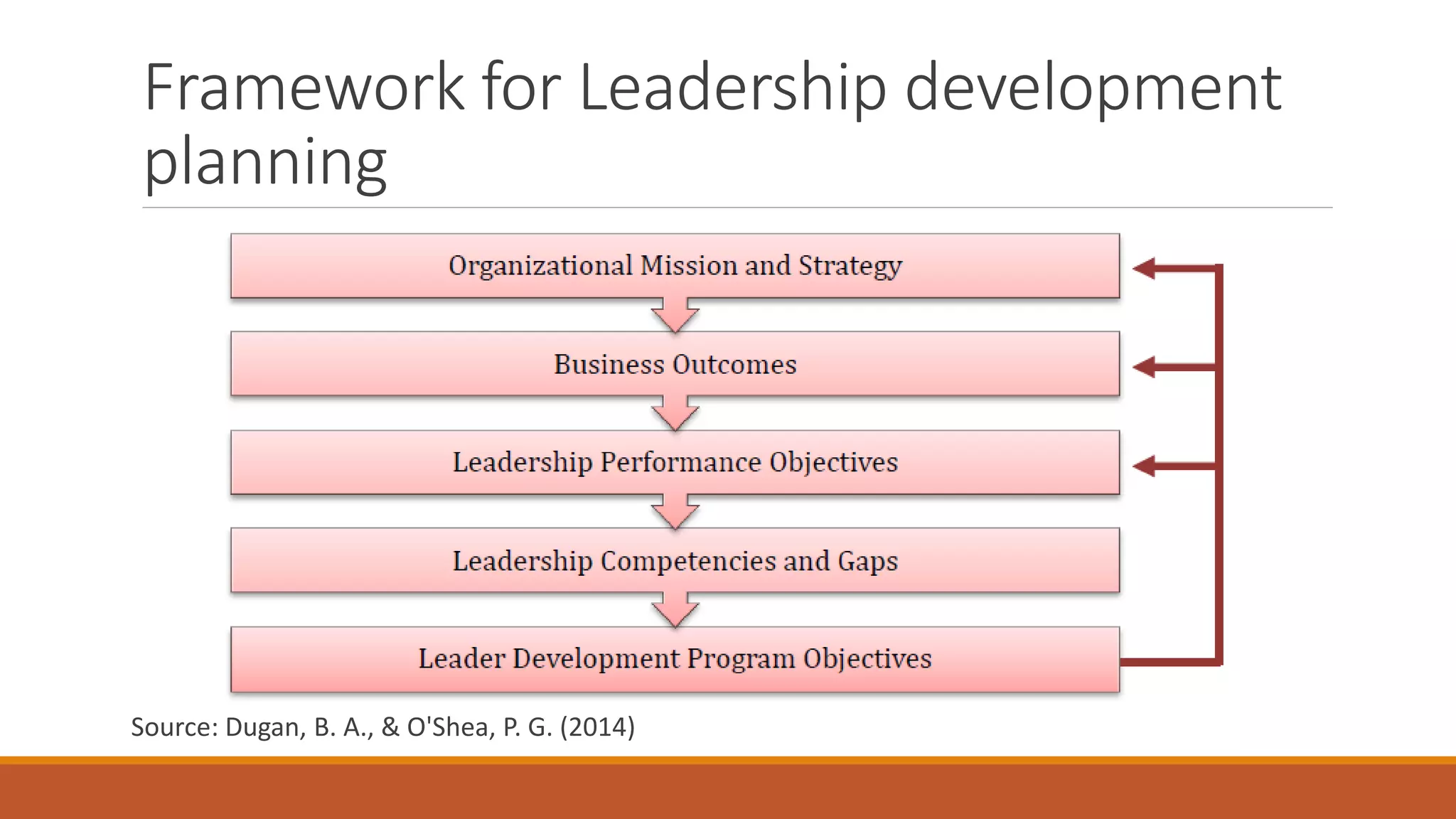 Framework for Leadership development planning

Organizational Mission and Strategy

Business Outcomes

Leadership Performance Objectives

Leadership Competencies and Gaps

Leader Development Program Objectives

Source: Dugan, B. A., & O'Shea, P. G. (2014)